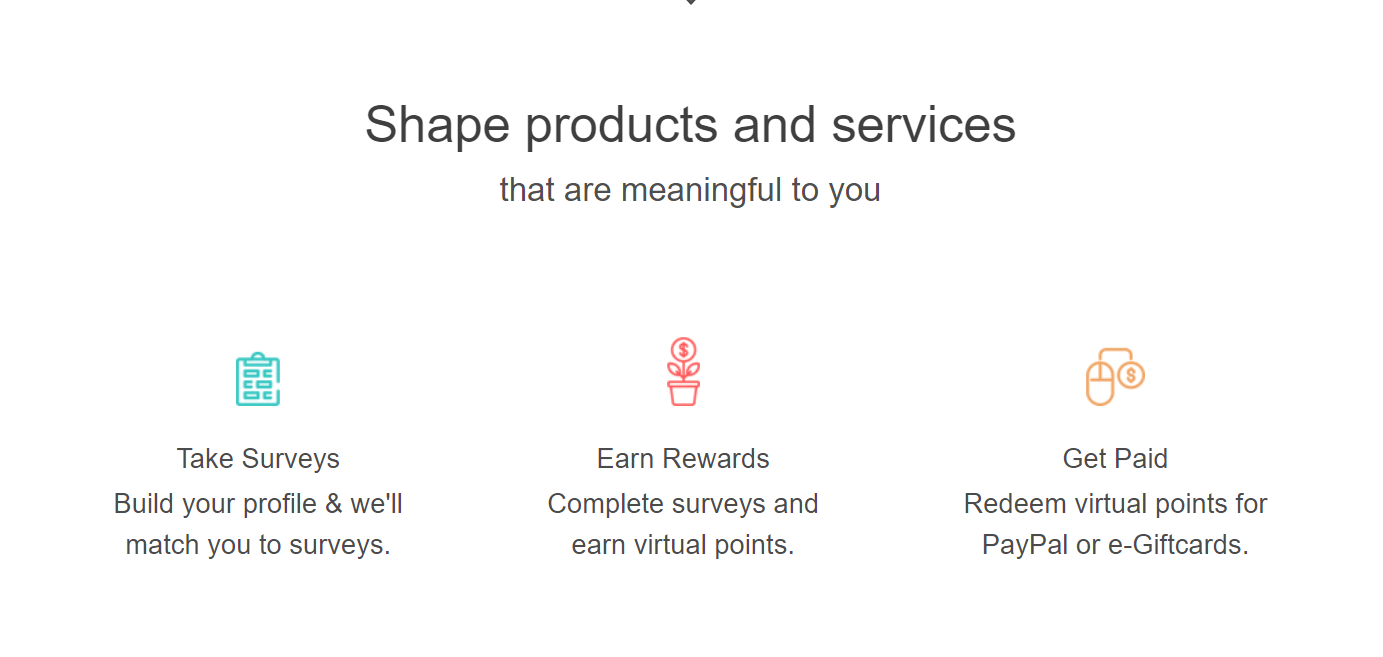 Shape products and services

that are meaningful to you

Take Surveys

Build your profile & we'll match you to surveys.

Earn Rewards

Complete surveys and earn virtual points.

Get Paid

Redeem virtual points for PayPal or e-Giftcards.